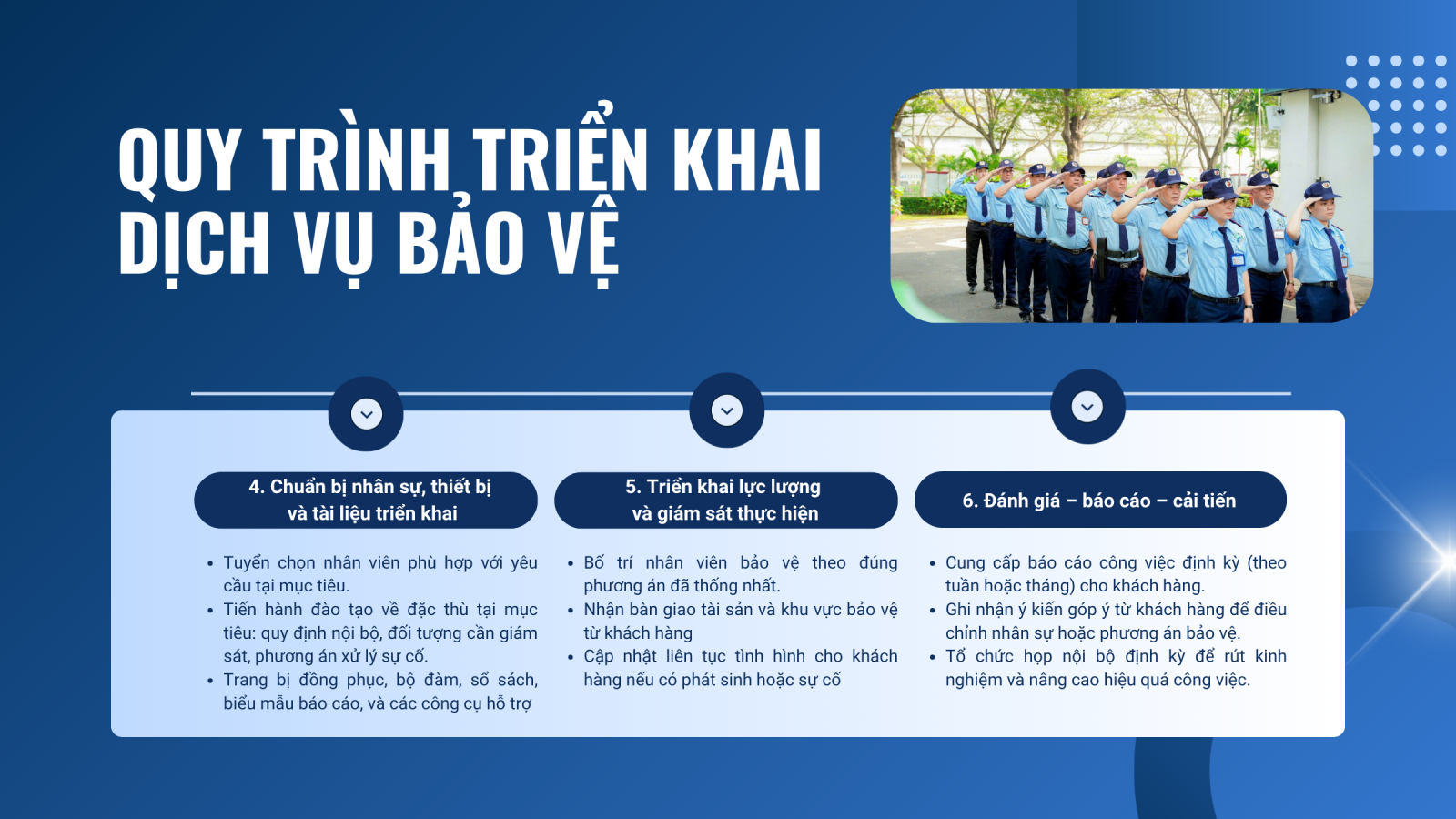 QUY TRÌNH TRIỂN KHAI DỊCH VỤ BẢO VỆ

4. Chuẩn bị nhân sự, thiết bị và tài liệu triển khai

- Tuyển chọn nhân viên phù hợp với yêu cầu tại mục tiêu.
- Tiến hành đào tạo về đặc thù tại mục tiêu: quy định nội bộ, đối tượng cần giám sát, phương án xử lý sự cố.
- Trang bị đồng phục, bộ đàm, sổ sách, biểu mẫu báo cáo, và các công cụ hỗ trợ

5. Triển khai lực lượng và giám sát thực hiện

- Bố trí nhân viên bảo vệ theo đúng phương án đã thống nhất.
- Nhận bàn giao tài sản và khu vực bảo vệ từ khách hàng
- Cập nhật liên tục tình hình cho khách hàng nếu có phát sinh hoặc sự cố

6. Đánh giá – báo cáo – cải tiến

- Cung cấp báo cáo công việc định kỳ (theo tuần hoặc tháng) cho khách hàng.
- Ghi nhận ý kiến góp ý từ khách hàng để điều chỉnh nhân sự hoặc phương án bảo vệ.
- Tổ chức họp nội bộ định kỳ để rút kinh nghiệm và nâng cao hiệu quả công việc.